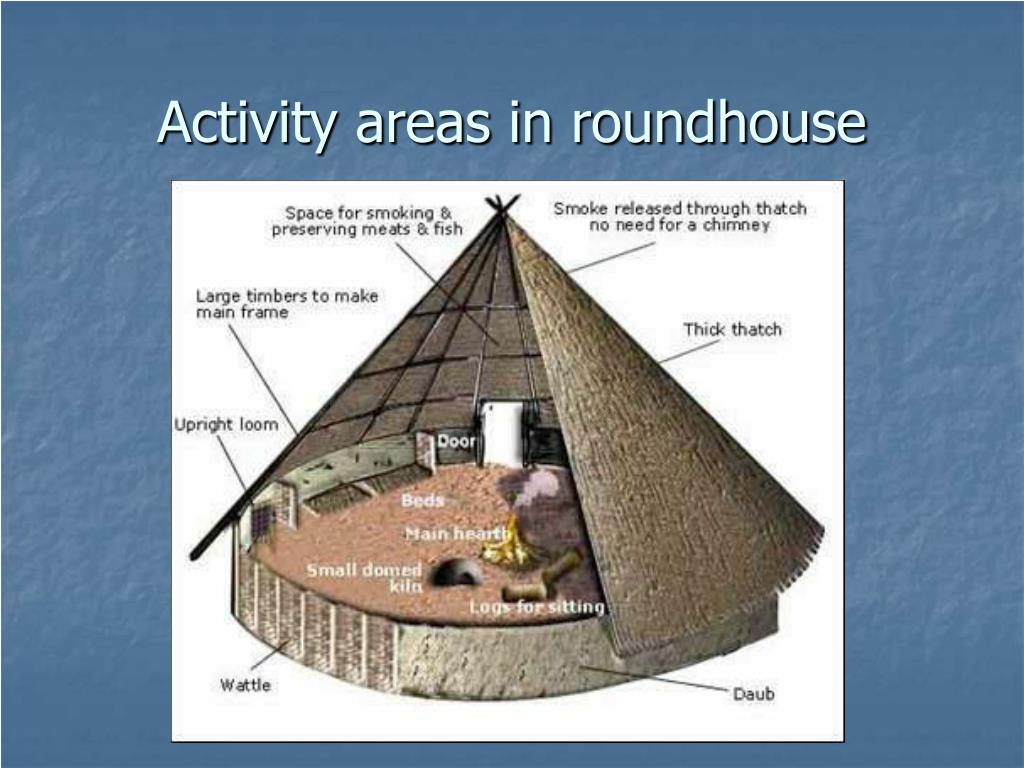 Activity areas in roundhouse

Space for smoking & preserving meats & fish

Smoke released through thatch no need for a chimney

Large timbers to make main frame

Thick thatch

Upright loom

Door

Beds

Main hearth

Small domed kiln

Logs for sitting

Wattle

Daub